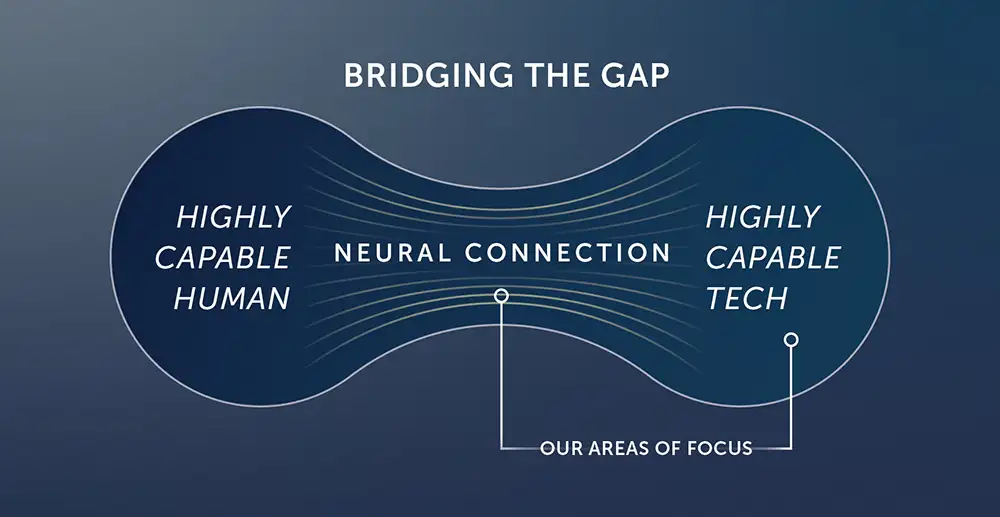 BRIDGING THE GAP

HIGHLY CAPABLE HUMAN

NEURAL CONNECTION

HIGHLY CAPABLE TECH

OUR AREAS OF FOCUS